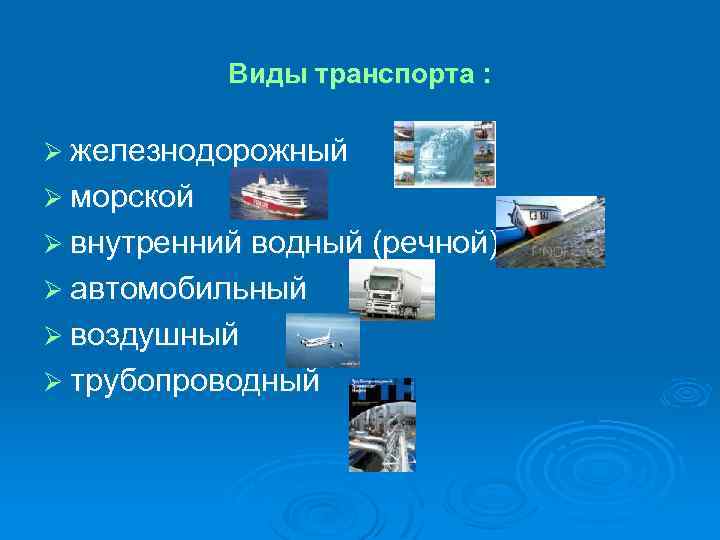 Виды транспорта :

➢ железнодорожный
➢ морской
➢ внутренний водный (речной)
➢ автомобильный
➢ воздушный
➢ трубопроводный